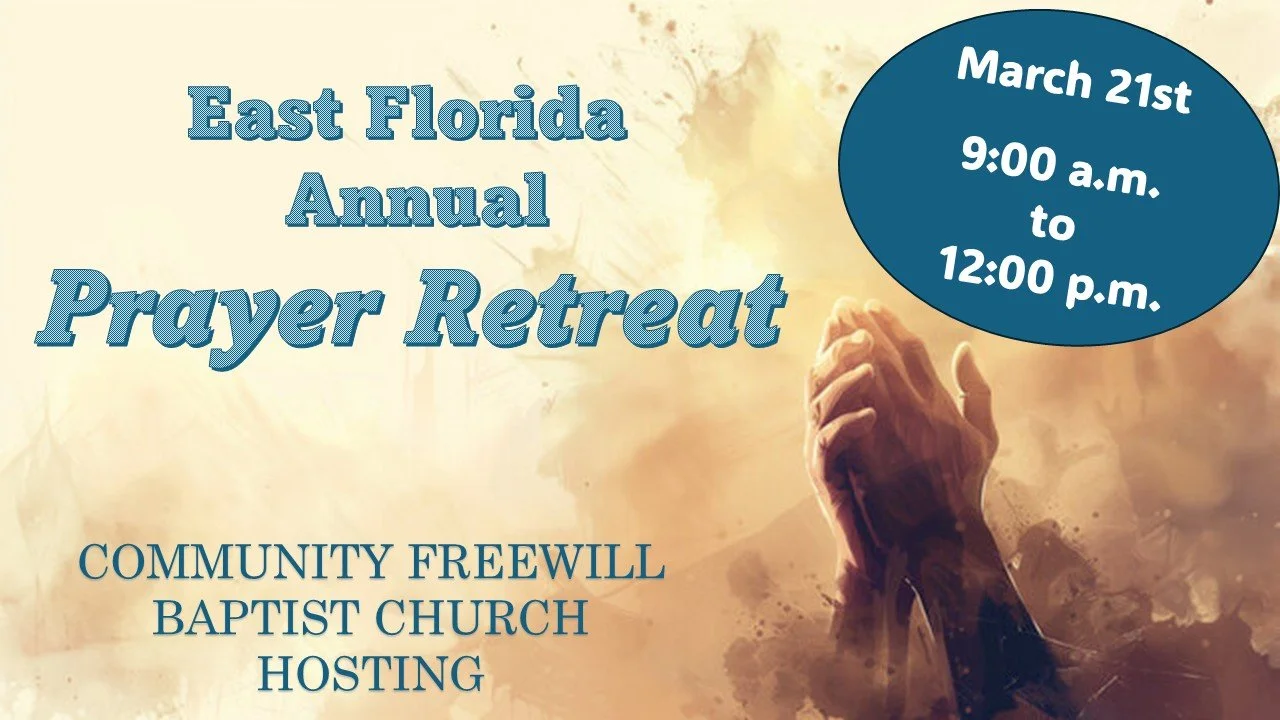 East Florida Annual
Prayer Retreat

March 21st
9:00 a.m.
to
12:00 p.m.

COMMUNITY FREEWILL BAPTIST CHURCH HOSTING